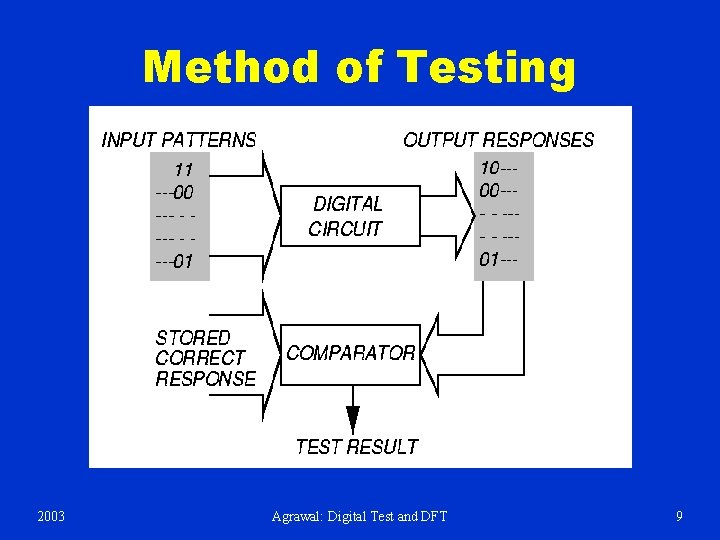 Method of Testing

INPUT PATTERNS

11
---00
--- - -
--- - -
---01

DIGITAL CIRCUIT

OUTPUT RESPONSES

10---
00---
- - ---
- - ---
01---

STORED CORRECT RESPONSE

COMPARATOR

TEST RESULT

2003

Agrawal: Digital Test and DFT

9